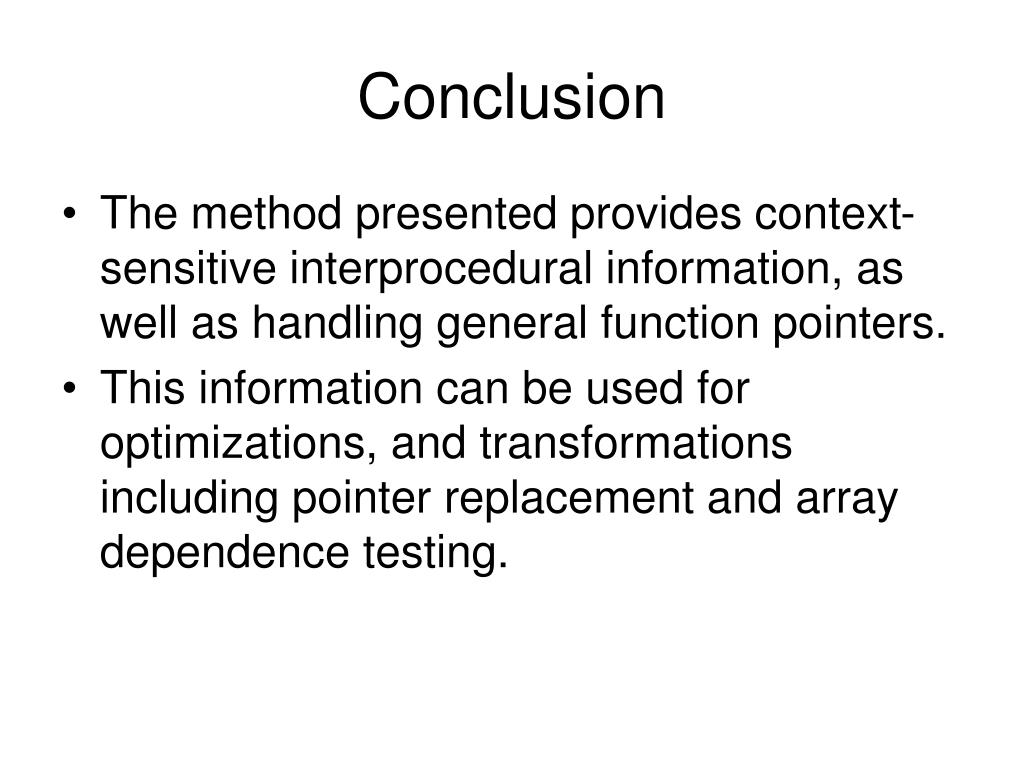 Conclusion

• The method presented provides context-sensitive interprocedural information, as well as handling general function pointers.
• This information can be used for optimizations, and transformations including pointer replacement and array dependence testing.